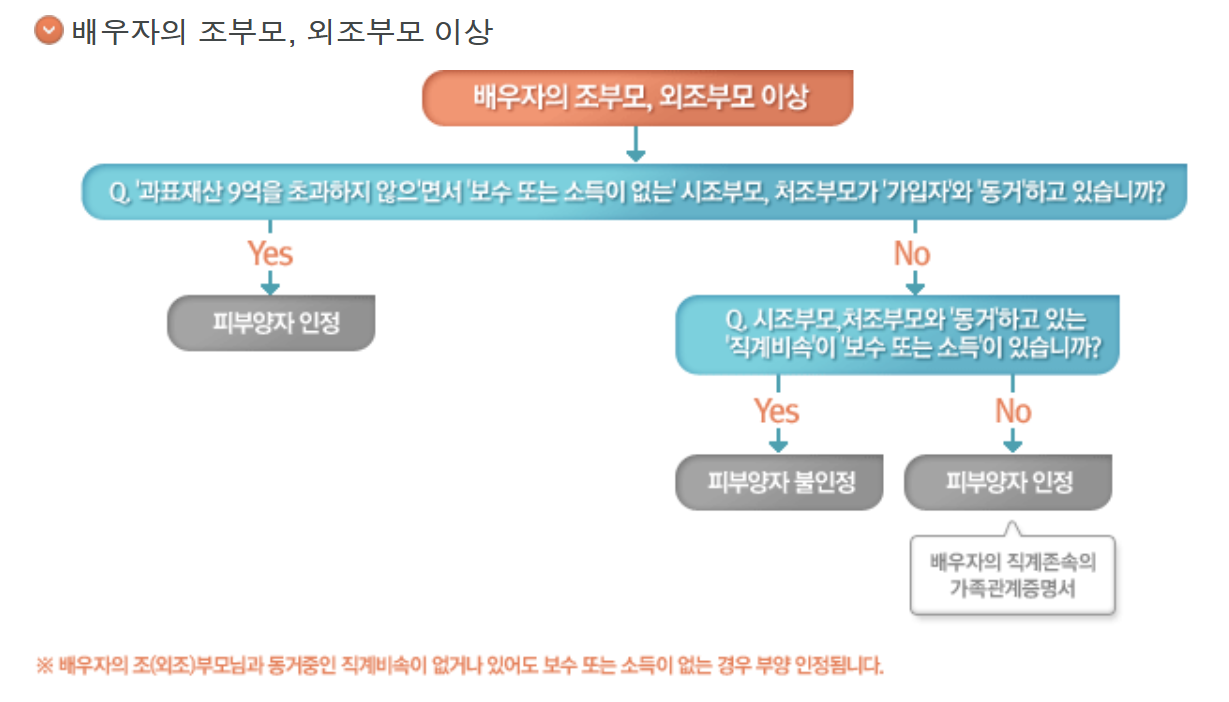 배우자의 조부모, 외조부모 이상

배우자의 조부모, 외조부모 이상

Q. '과표재산 9억을 초과하지 않으'면서 '보수 또는 소득이 없는' 시조부모, 처조부모가 '가입자'와 '동거'하고 있습니까?

Yes

피부양자 인정

No

Q. 시조부모,처조부모와 '동거'하고 있는 '직계비속'이 '보수 또는 소득'이 있습니까?

Yes

피부양자 불인정

No

피부양자 인정

배우자의 직계존속의 가족관계증명서

※ 배우자의 조(외조)부모님과 동거중인 직계비속이 없거나 있어도 보수 또는 소득이 없는 경우 부양 인정됩니다.